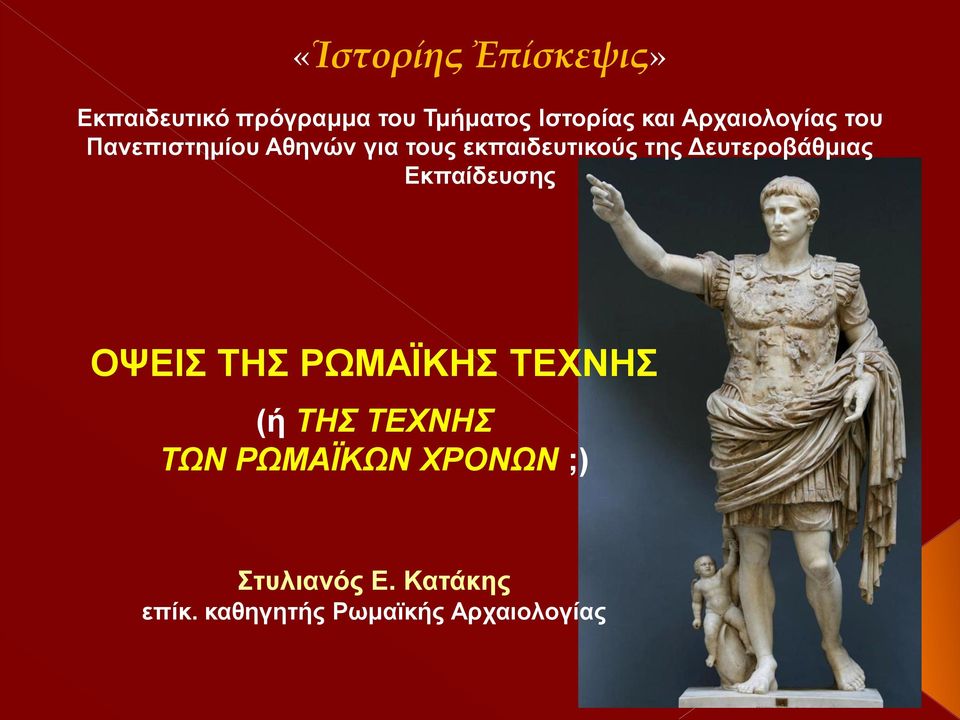 «Ἱστορίης Ἐπίσκεψις»

Εκπαιδευτικό πρόγραμμα του Τμήματος Ιστορίας και Αρχαιολογίας του Πανεπιστημίου Αθηνών για τους εκπαιδευτικούς της Δευτεροβάθμιας Εκπαίδευσης

ΟΨΕΙΣ ΤΗΣ ΡΩΜΑΪΚΗΣ ΤΕΧΝΗΣ

(ή ΤΗΣ ΤΕΧΝΗΣ ΤΩΝ ΡΩΜΑΪΚΩΝ ΧΡΟΝΩΝ ;)

Στυλιανός Ε. Κατάκης
επίκ. καθηγητής Ρωμαϊκής Αρχαιολογίας